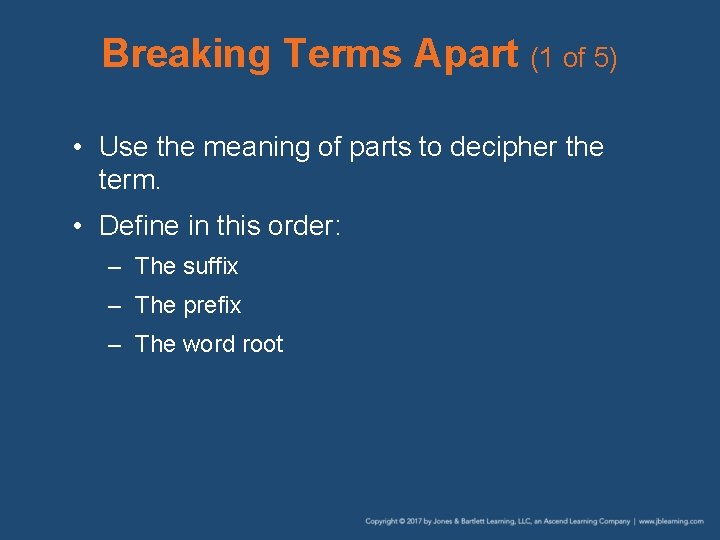 Breaking Terms Apart (1 of 5)

• Use the meaning of parts to decipher the term.

• Define in this order:
– The suffix
– The prefix
– The word root

Copyright © 2017 by Jones & Bartlett Learning, LLC, an Ascend Learning Company | www.jblearning.com